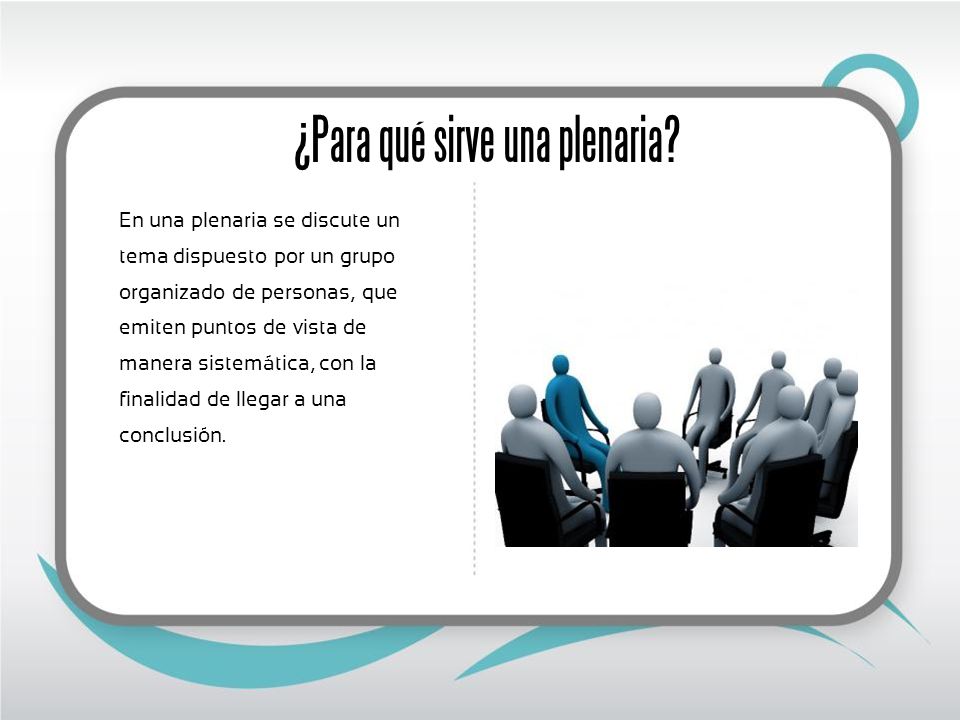 ¿Para qué sirve una plenaria?

En una plenaria se discute un tema dispuesto por un grupo organizado de personas, que emiten puntos de vista de manera sistemática, con la finalidad de llegar a una conclusión.